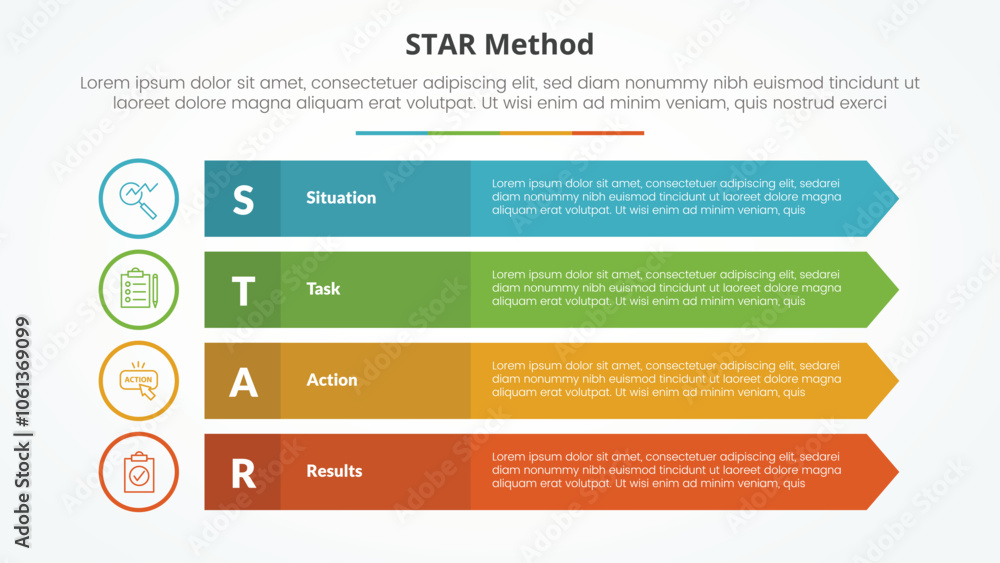 STAR Method

Lorem ipsum dolor sit amet, consectetuer adipiscing elit, sed diam nonummy nibh euismod tincidunt ut laoreet dolore magna aliquam erat volutpat. Ut wisi enim ad minim veniam, quis nostrud exerci

S Situation Lorem ipsum dolor sit amet, consectetuer adipiscing elit, sedarei diam nonummy nibh euismod tincidunt ut laoreet dolore magna aliquam erat volutpat. Ut wisi enim ad minim veniam, quis

T Task Lorem ipsum dolor sit amet, consectetuer adipiscing elit, sedarei diam nonummy nibh euismod tincidunt ut laoreet dolore magna aliquam erat volutpat. Ut wisi enim ad minim veniam, quis

ACTION

A Action Lorem ipsum dolor sit amet, consectetuer adipiscing elit, sedarei diam nonummy nibh euismod tincidunt ut laoreet dolore magna aliquam erat volutpat. Ut wisi enim ad minim veniam, quis

R Results Lorem ipsum dolor sit amet, consectetuer adipiscing elit, sedarei diam nonummy nibh euismod tincidunt ut laoreet dolore magna aliquam erat volutpat. Ut wisi enim ad minim veniam, quis

Adobe Stock | #1061369099